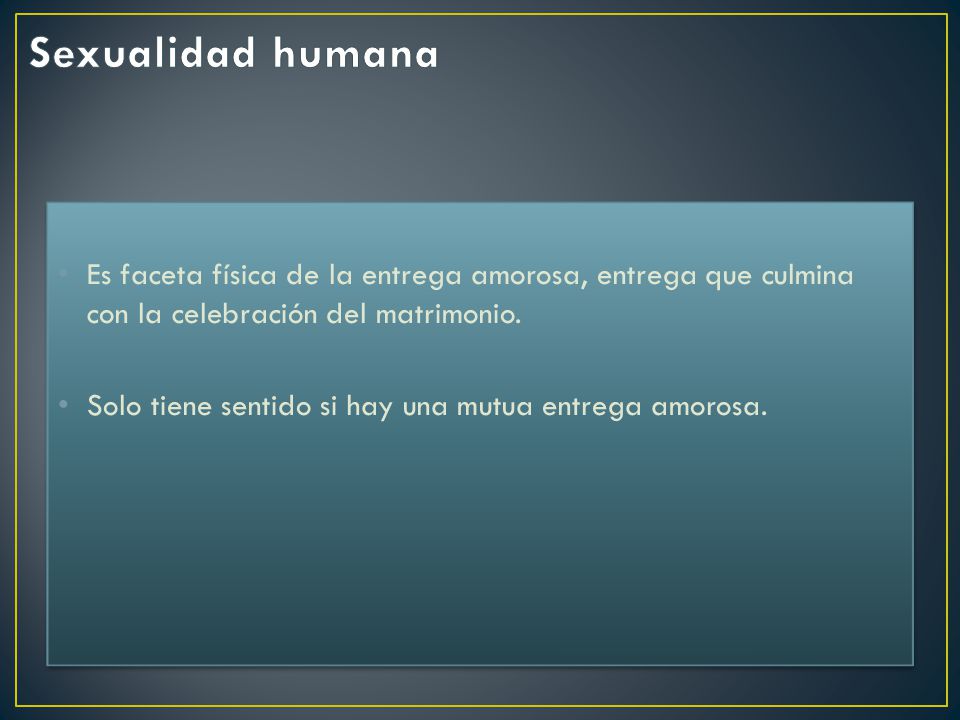 Sexualidad humana

• Es faceta física de la entrega amorosa, entrega que culmina con la celebración del matrimonio.

• Solo tiene sentido si hay una mutua entrega amorosa.